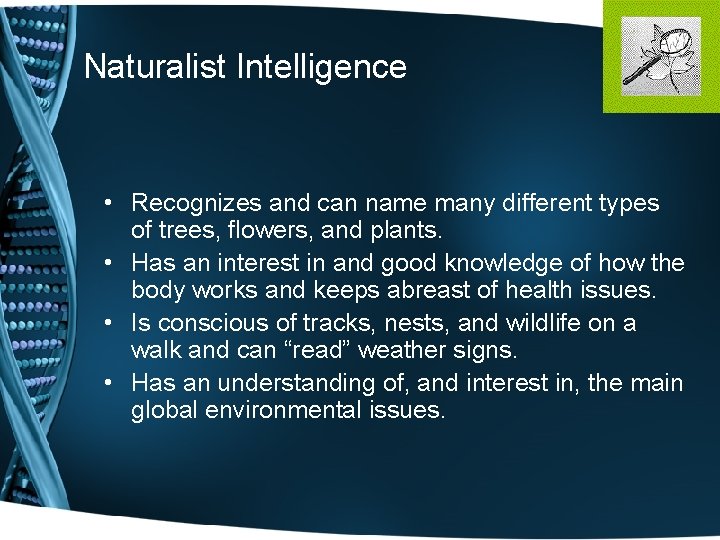 Naturalist Intelligence

• Recognizes and can name many different types of trees, flowers, and plants.
• Has an interest in and good knowledge of how the body works and keeps abreast of health issues.
• Is conscious of tracks, nests, and wildlife on a walk and can “read” weather signs.
• Has an understanding of, and interest in, the main global environmental issues.